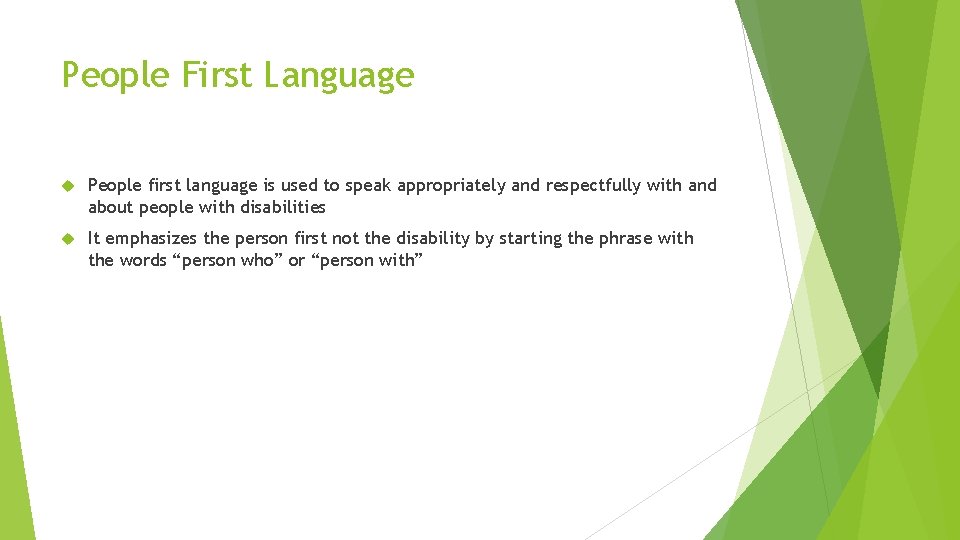 People First Language

People first language is used to speak appropriately and respectfully with and about people with disabilities

It emphasizes the person first not the disability by starting the phrase with the words “person who” or “person with”